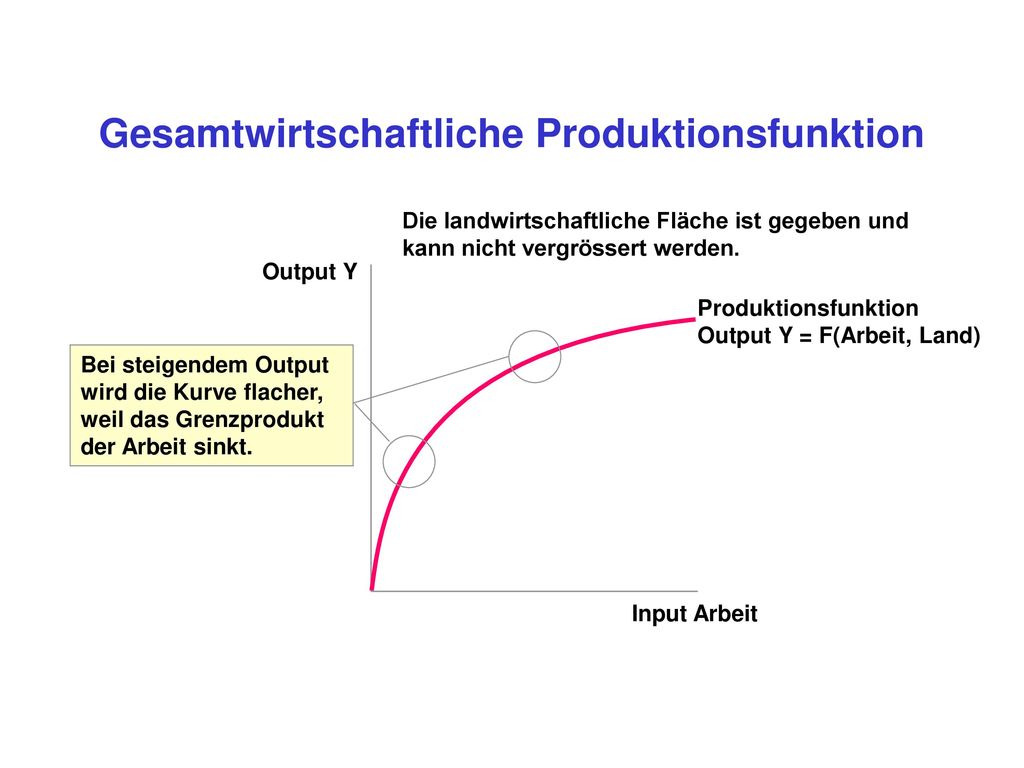 Gesamtwirtschaftliche Produktionsfunktion

Die landwirtschaftliche Fläche ist gegeben und kann nicht vergrössert werden.

Output Y

Produktionsfunktion
Output Y = F(Arbeit, Land)

Bei steigendem Output wird die Kurve flacher, weil das Grenzprodukt der Arbeit sinkt.

Input Arbeit